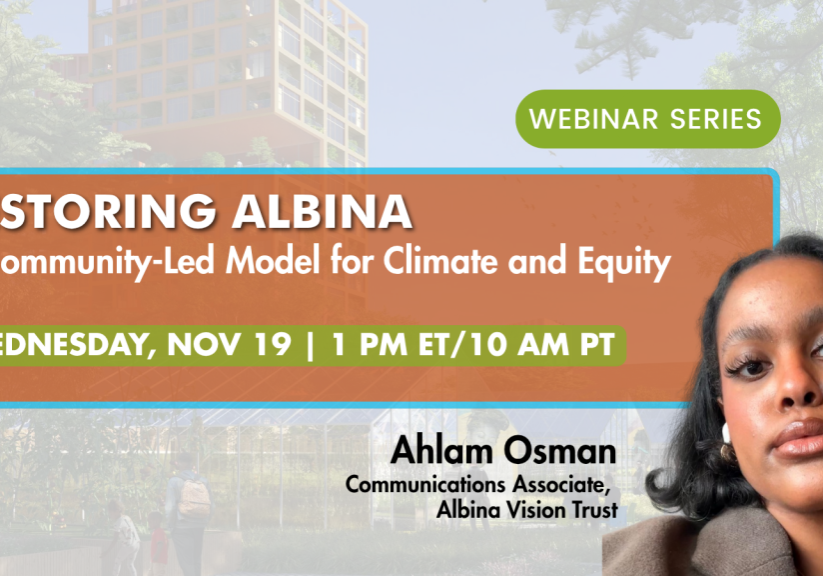 WEBINAR SERIES

STORING ALBINA
ommunity-Led Model for Climate and Equity

EDNESDAY, NOV 19 | 1 PM ET/10 AM PT

Ahlam Osman
Communications Associate, Albina Vision Trust